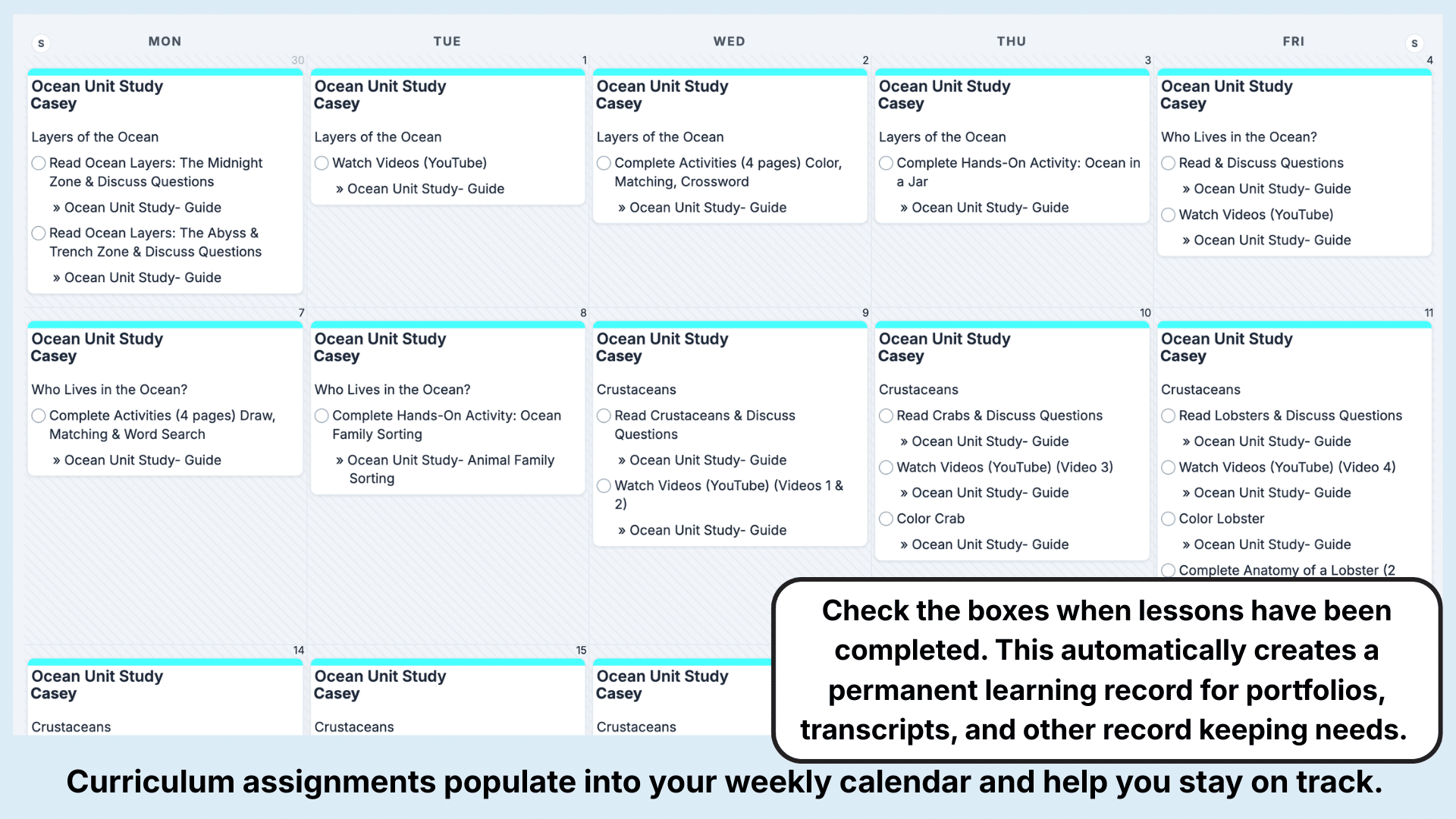 S MON TUE WED THU FRI S

30
Ocean Unit Study
Casey

Layers of the Ocean
Read Ocean Layers: The Midnight Zone & Discuss Questions
» Ocean Unit Study- Guide
Read Ocean Layers: The Abyss & Trench Zone & Discuss Questions
» Ocean Unit Study- Guide

1
Ocean Unit Study
Casey

Layers of the Ocean
Watch Videos (YouTube)
» Ocean Unit Study- Guide

2
Ocean Unit Study
Casey

Layers of the Ocean
Complete Activities (4 pages) Color, Matching, Crossword
» Ocean Unit Study- Guide

3
Ocean Unit Study
Casey

Layers of the Ocean
Complete Hands-On Activity: Ocean in a Jar
» Ocean Unit Study- Guide

4
Ocean Unit Study
Casey

Who Lives in the Ocean?
Read & Discuss Questions
» Ocean Unit Study- Guide
Watch Videos (YouTube)
» Ocean Unit Study- Guide

7
Ocean Unit Study
Casey

Who Lives in the Ocean?
Complete Activities (4 pages) Draw, Matching & Word Search
» Ocean Unit Study- Guide

8
Ocean Unit Study
Casey

Who Lives in the Ocean?
Complete Hands-On Activity: Ocean Family Sorting
» Ocean Unit Study- Animal Family Sorting

9
Ocean Unit Study
Casey

Crustaceans
Read Crustaceans & Discuss Questions
» Ocean Unit Study- Guide
Watch Videos (YouTube) (Videos 1 & 2)
» Ocean Unit Study- Guide

10
Ocean Unit Study
Casey

Crustaceans
Read Crabs & Discuss Questions
» Ocean Unit Study- Guide
Watch Videos (YouTube) (Video 3)
» Ocean Unit Study- Guide
Color Crab
» Ocean Unit Study- Guide

11
Ocean Unit Study
Casey

Crustaceans
Read Lobsters & Discuss Questions
» Ocean Unit Study- Guide
Watch Videos (YouTube) (Video 4)
» Ocean Unit Study- Guide
Color Lobster
» Ocean Unit Study- Guide
Complete Anatomy of a Lobster (2

14
Ocean Unit Study
Casey

Crustaceans

15
Ocean Unit Study
Casey

Crustaceans

Ocean Unit Study
Casey

Crustaceans

Check the boxes when lessons have been completed. This automatically creates a permanent learning record for portfolios, transcripts, and other record keeping needs.

Curriculum assignments populate into your weekly calendar and help you stay on track.